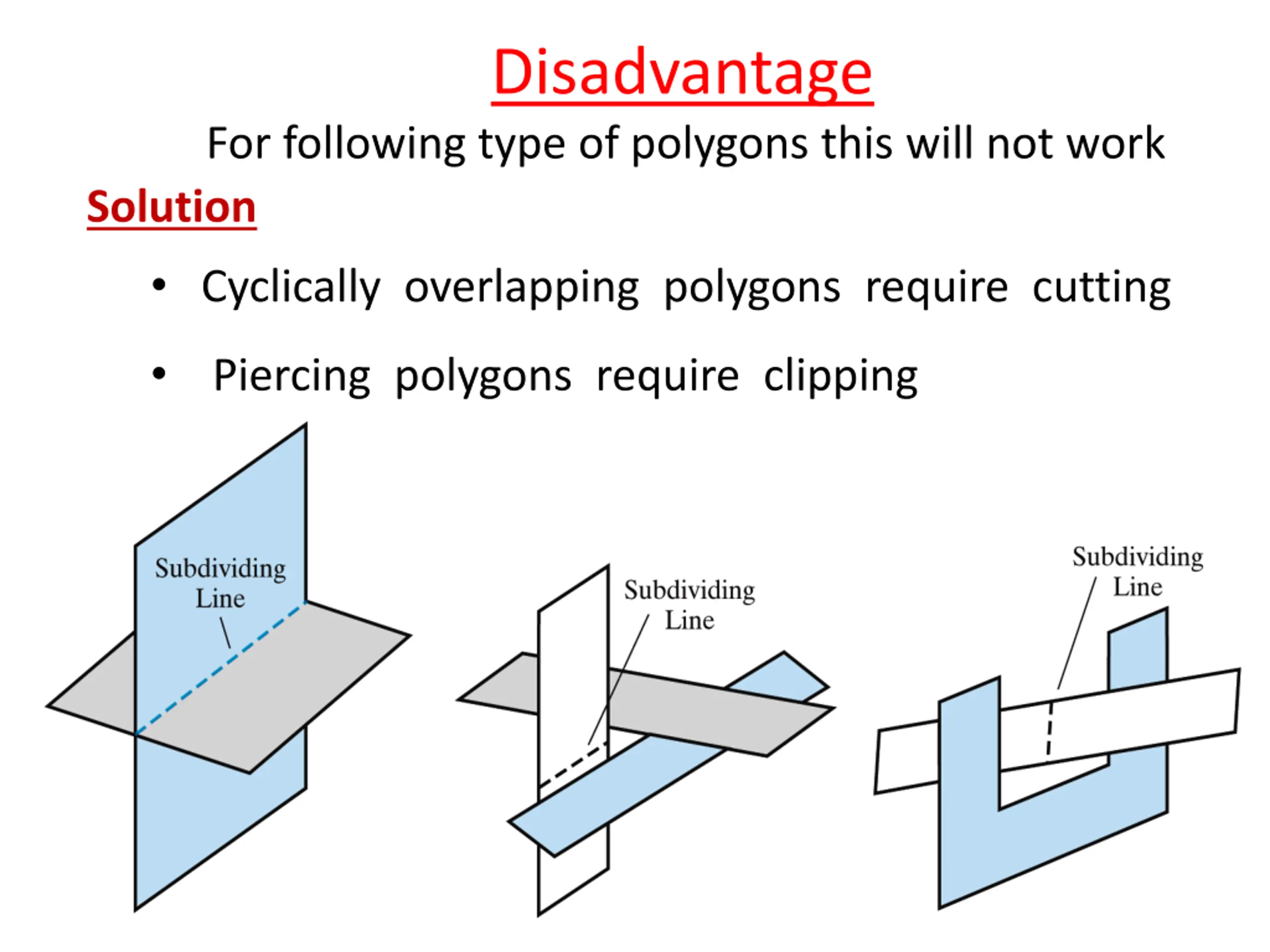 Disadvantage

For following type of polygons this will not work

Solution

• Cyclically overlapping polygons require cutting

• Piercing polygons require clipping

Subdividing Line

Subdividing Line

Subdividing Line